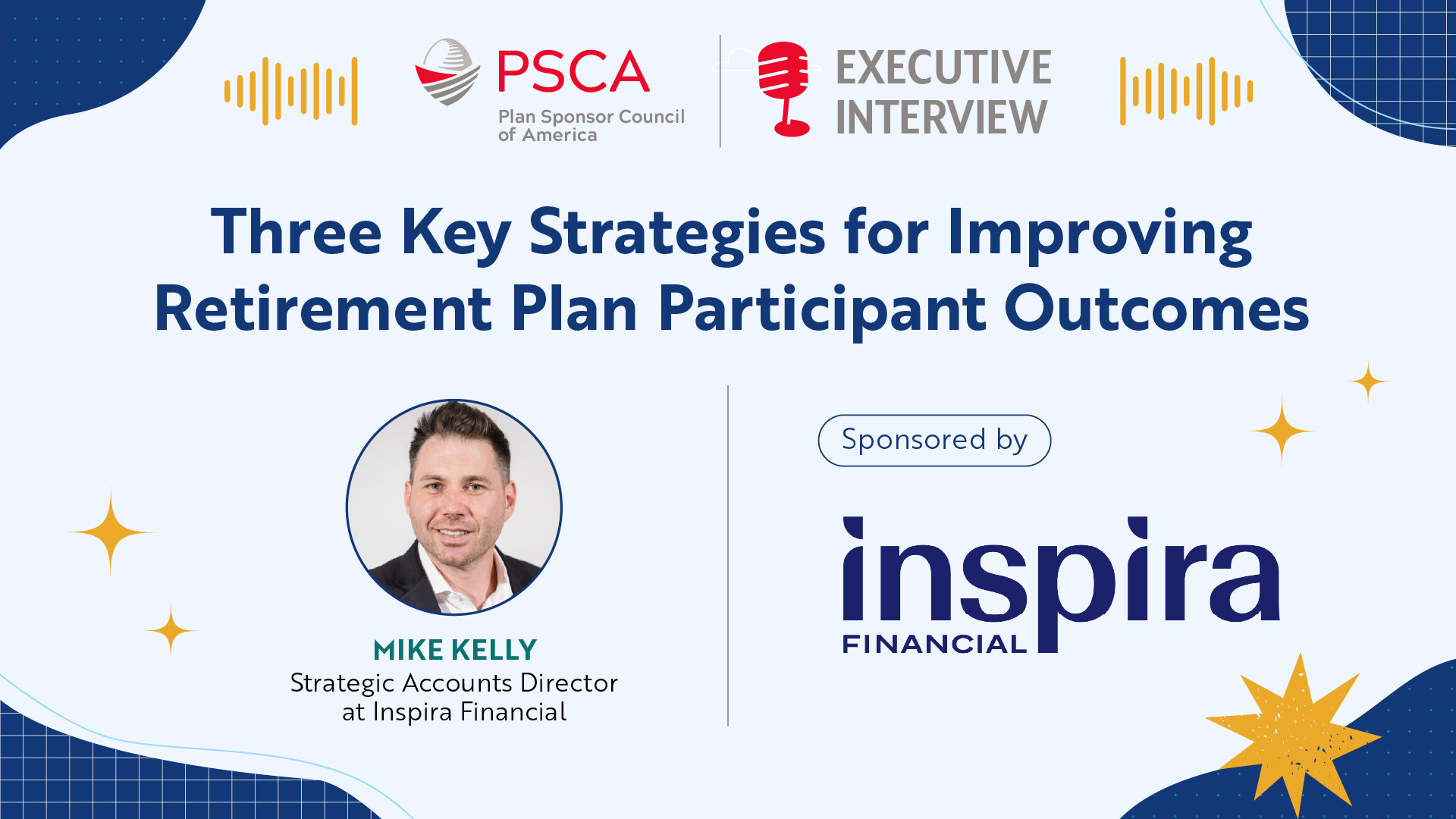 PSCA
Plan Sponsor Council of America

EXECUTIVE INTERVIEW

Three Key Strategies for Improving Retirement Plan Participant Outcomes

MIKE KELLY
Strategic Accounts Director at Inspira Financial

Sponsored by

inspira
FINANCIAL